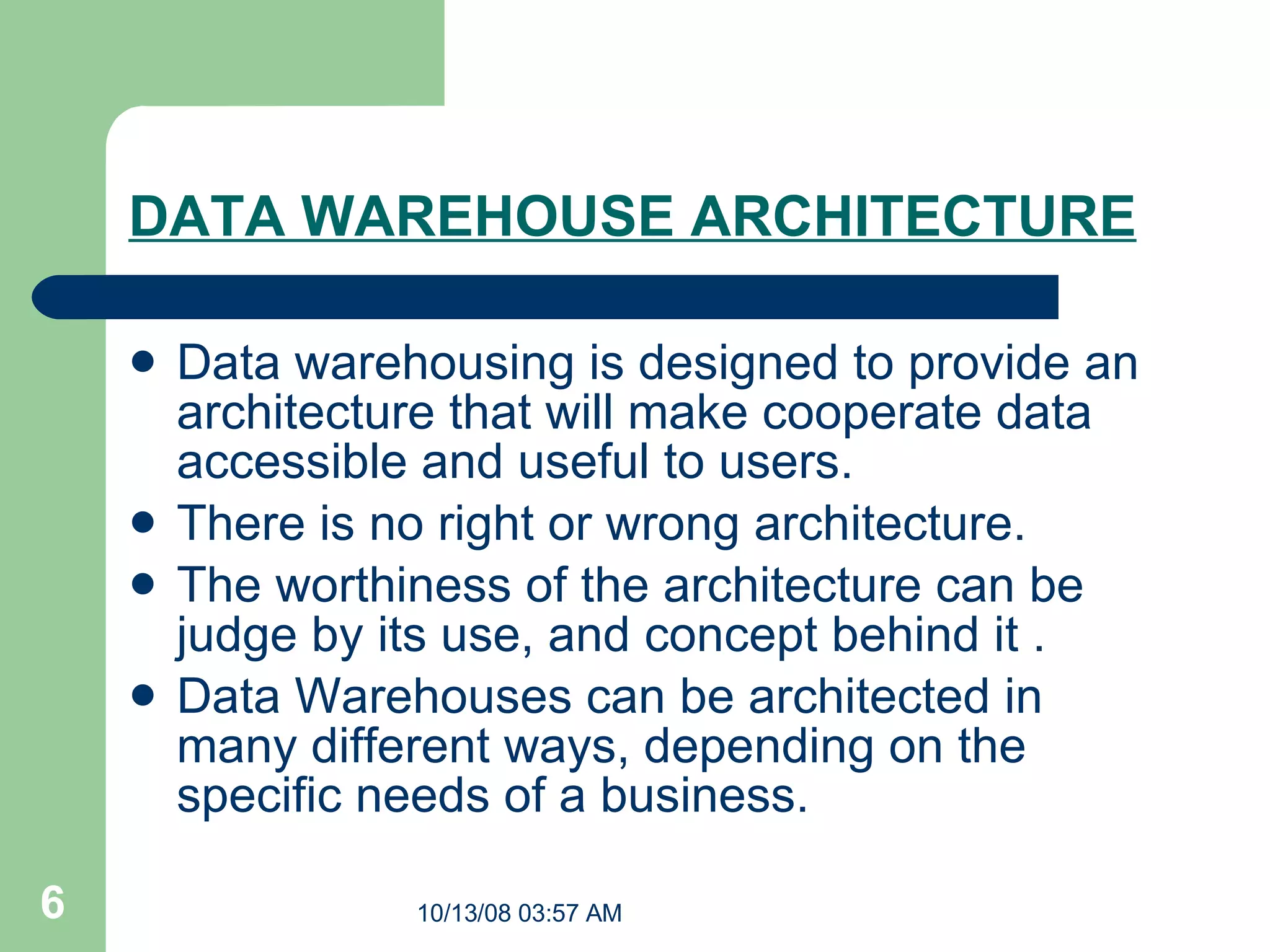 DATA WAREHOUSE ARCHITECTURE

- Data warehousing is designed to provide an architecture that will make cooperate data accessible and useful to users.
- There is no right or wrong architecture.
- The worthiness of the architecture can be judge by its use, and concept behind it .
- Data Warehouses can be architected in many different ways, depending on the specific needs of a business.

6

10/13/08 03:57 AM